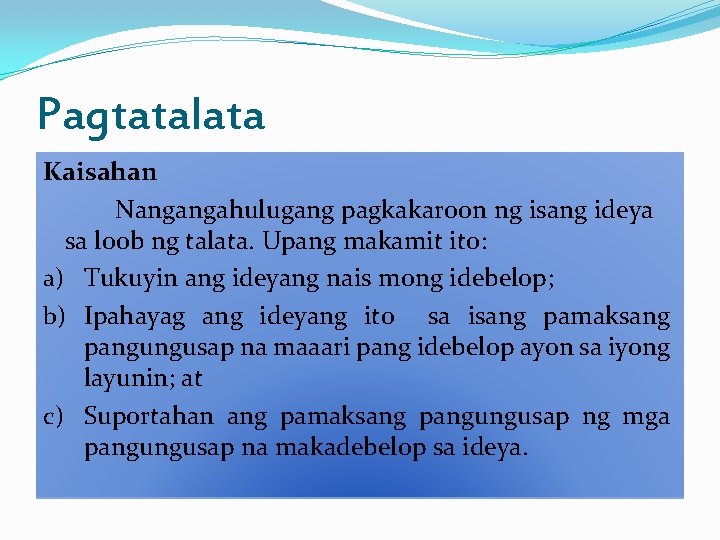 Pagtatalata

Kaisahan

Nangangahulugang pagkakaroon ng isang ideya sa loob ng talata. Upang makamit ito:

a) Tukuyin ang ideyang nais mong idebelop;

b) Ipahayag ang ideyang ito sa isang pamaksang pangungusap na maaari pang idebelop ayon sa iyong layunin; at

c) Suportahan ang pamaksang pangungusap ng mga pangungusap na makadebelop sa ideya.